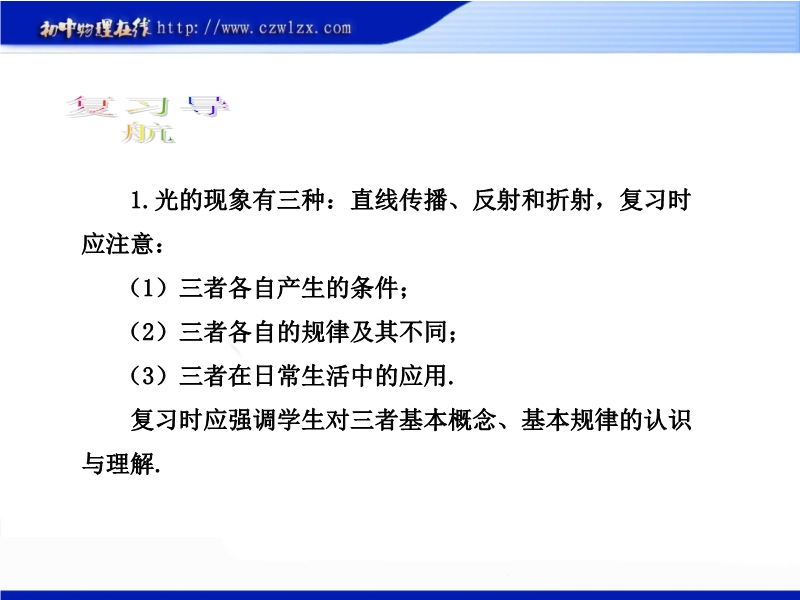 初中物理在线 http://www.czwlzx.com

复习导航

1.光的现象有三种：直线传播、反射和折射，复习时应注意：

（1）三者各自产生的条件；

（2）三者各自的规律及其不同；

（3）三者在日常生活中的应用.

复习时应强调学生对三者基本概念、基本规律的认识与理解.